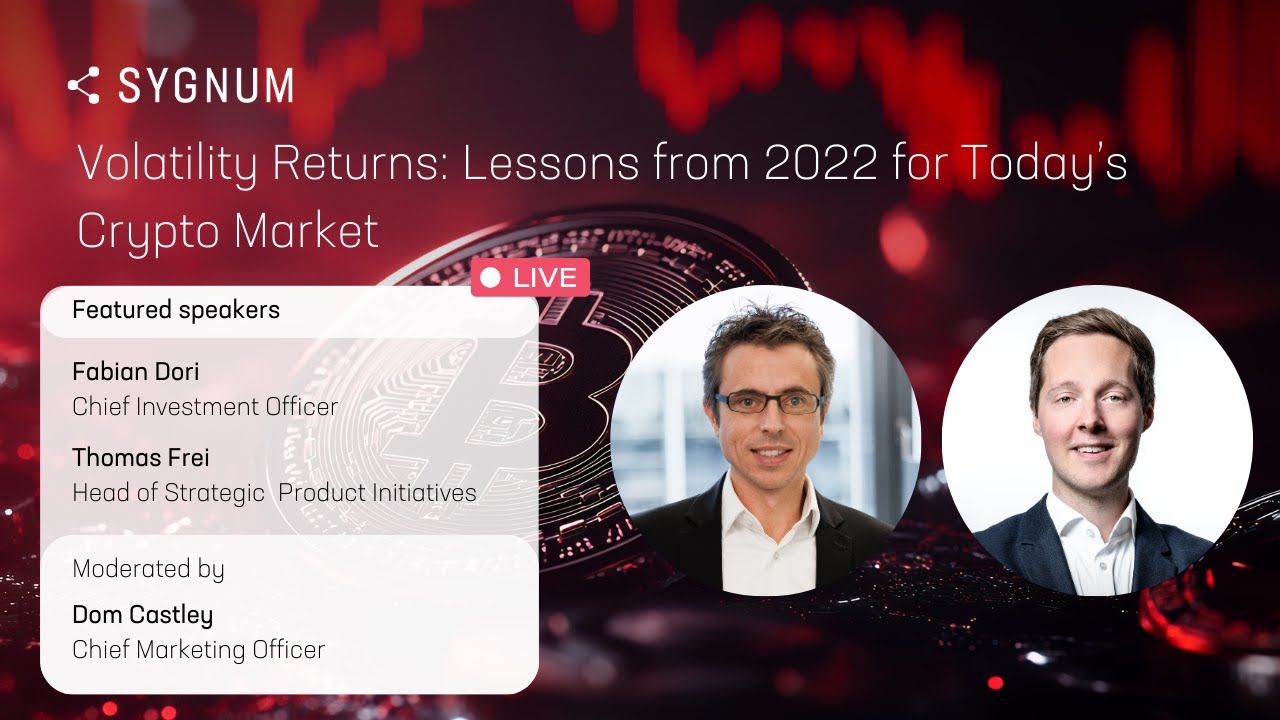 SYGNUM

Volatility Returns: Lessons from 2022 for Today's Crypto Market

LIVE

Featured speakers

Fabian Dori
Chief Investment Officer

Thomas Frei
Head of Strategic Product Initiatives

Moderated by

Dom Castley
Chief Marketing Officer